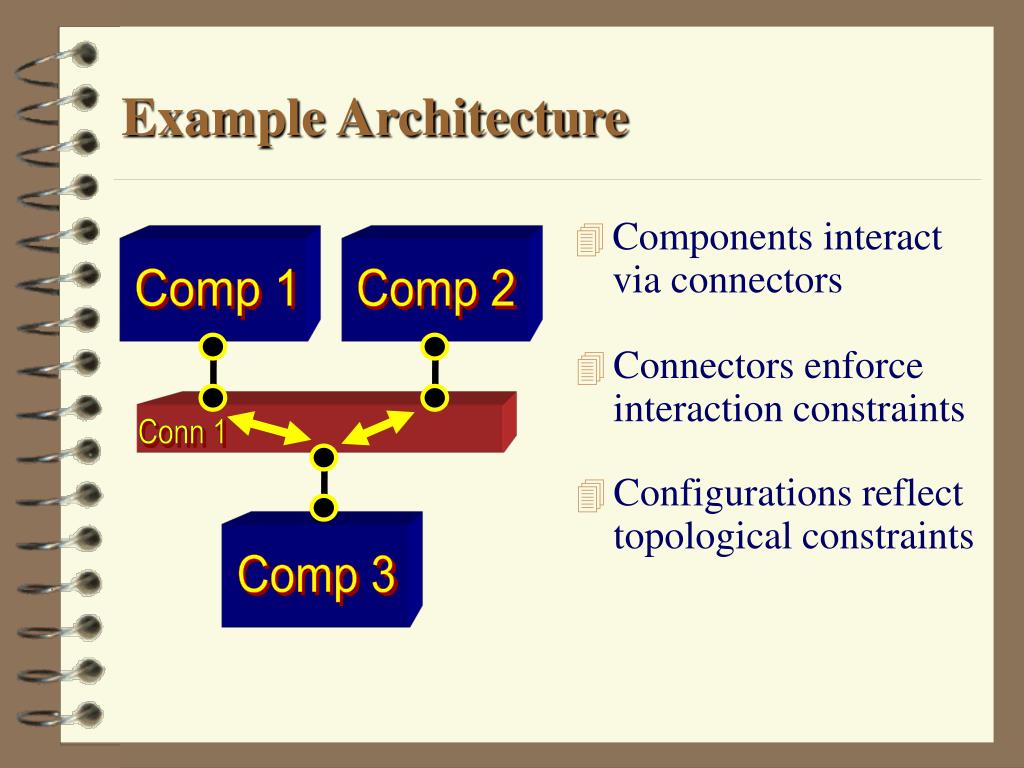 Example Architecture

Comp 1

Comp 2

Conn 1

Comp 3

Components interact via connectors

Connectors enforce interaction constraints

Configurations reflect topological constraints